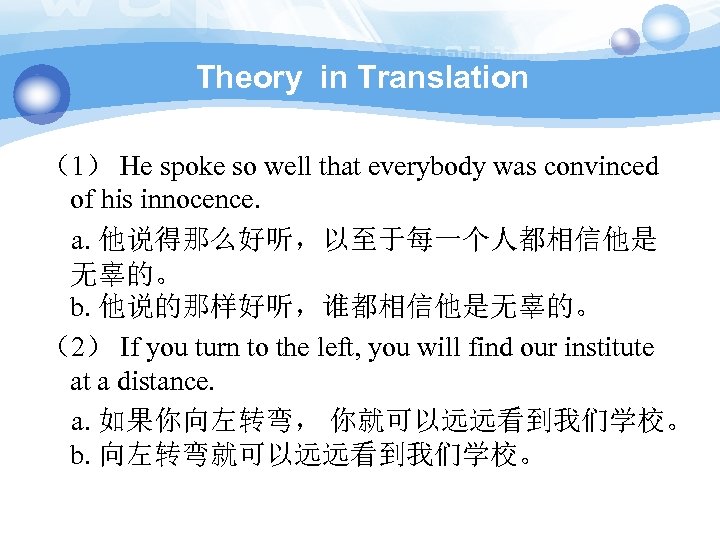 Theory in Translation

（1） He spoke so well that everybody was convinced of his innocence.

a. 他说得那么好听，以至于每一个人都相信他是无辜的。
b. 他说的那样好听，谁都相信他是无辜的。

（2） If you turn to the left, you will find our institute at a distance.

a. 如果你向左转弯， 你就可以远远看到我们学校。
b. 向左转弯就可以远远看到我们学校。